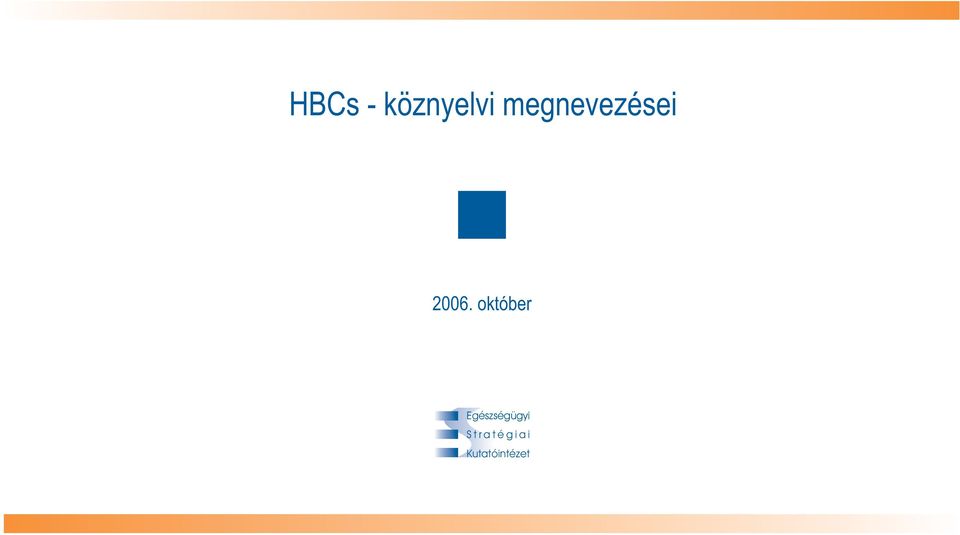 HBCs - köznyelvi megnevezései

2006. október

Egészségügyi
Stratégiai
Kutatóintézet